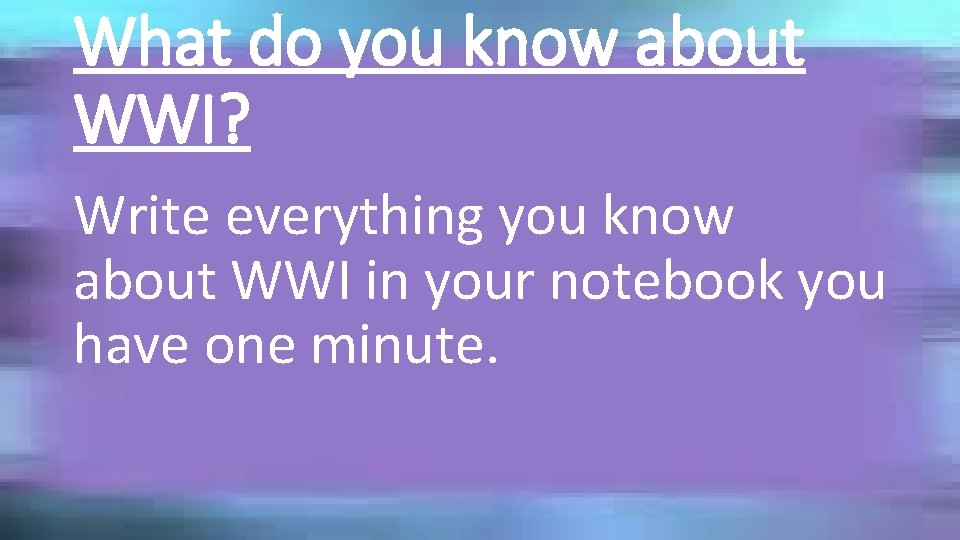 What do you know about WWI?

Write everything you know about WWI in your notebook you have one minute.